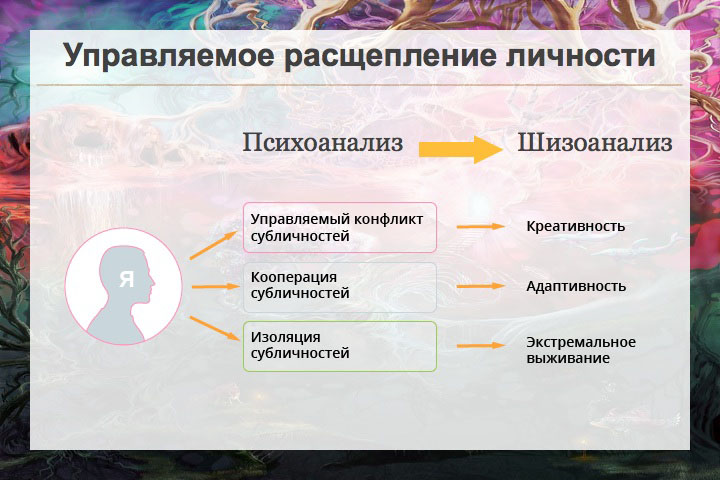 Управляемое расщепление личности

Психоанализ Шизоанализ

Я

Управляемый конфликт субличностей

Креативность

Кооперация субличностей

Адаптивность

Изоляция субличностей

Экстремальное выживание